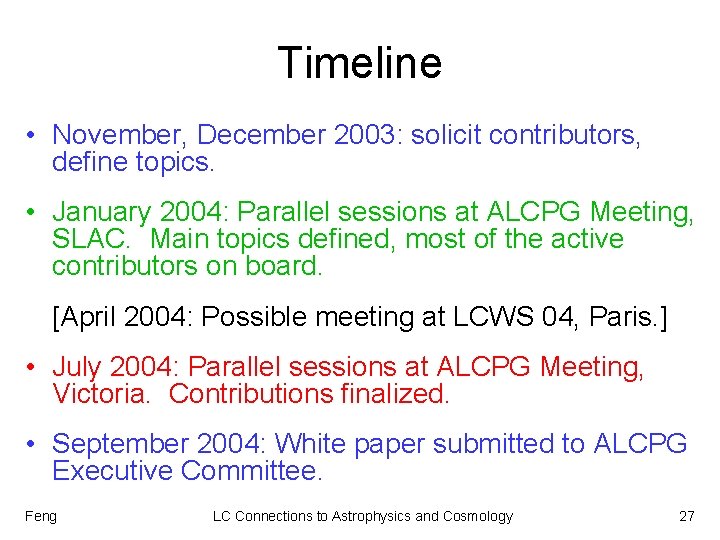 Timeline

• November, December 2003: solicit contributors, define topics.

• January 2004: Parallel sessions at ALCPG Meeting, SLAC. Main topics defined, most of the active contributors on board.

[April 2004: Possible meeting at LCWS 04, Paris.]

• July 2004: Parallel sessions at ALCPG Meeting, Victoria. Contributions finalized.

• September 2004: White paper submitted to ALCPG Executive Committee.

Feng LC Connections to Astrophysics and Cosmology 27